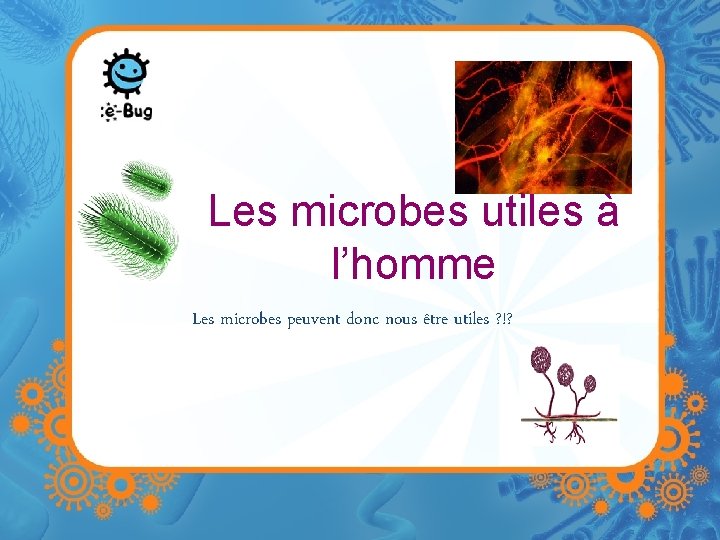 e-Bug

Les microbes utiles à l'homme

Les microbes peuvent donc nous être utiles ?!?